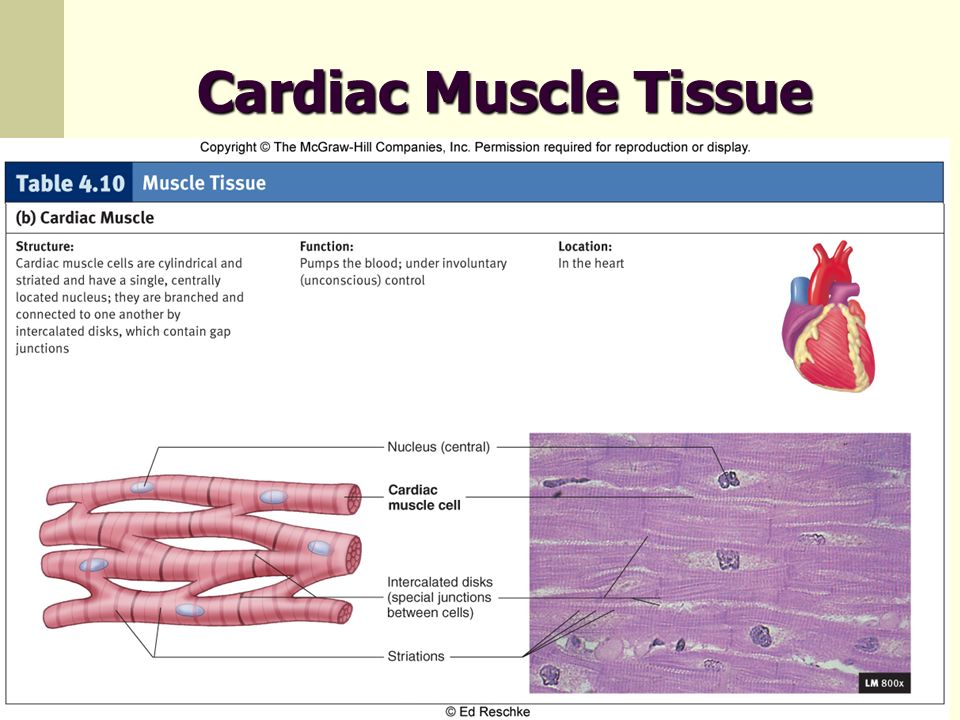 Cardiac Muscle Tissue

Copyright © The McGraw-Hill Companies, Inc. Permission required for reproduction or display.

Table 4.10 Muscle Tissue

(b) Cardiac Muscle

Structure:
Cardiac muscle cells are cylindrical and striated and have a single, centrally located nucleus; they are branched and connected to one another by intercalated disks, which contain gap junctions

Function:
Pumps the blood; under involuntary (unconscious) control

Location:
In the heart

Nucleus (central)

Cardiac muscle cell

Intercalated disks (special junctions between cells)

Striations

LM 800x

© Ed Reschke